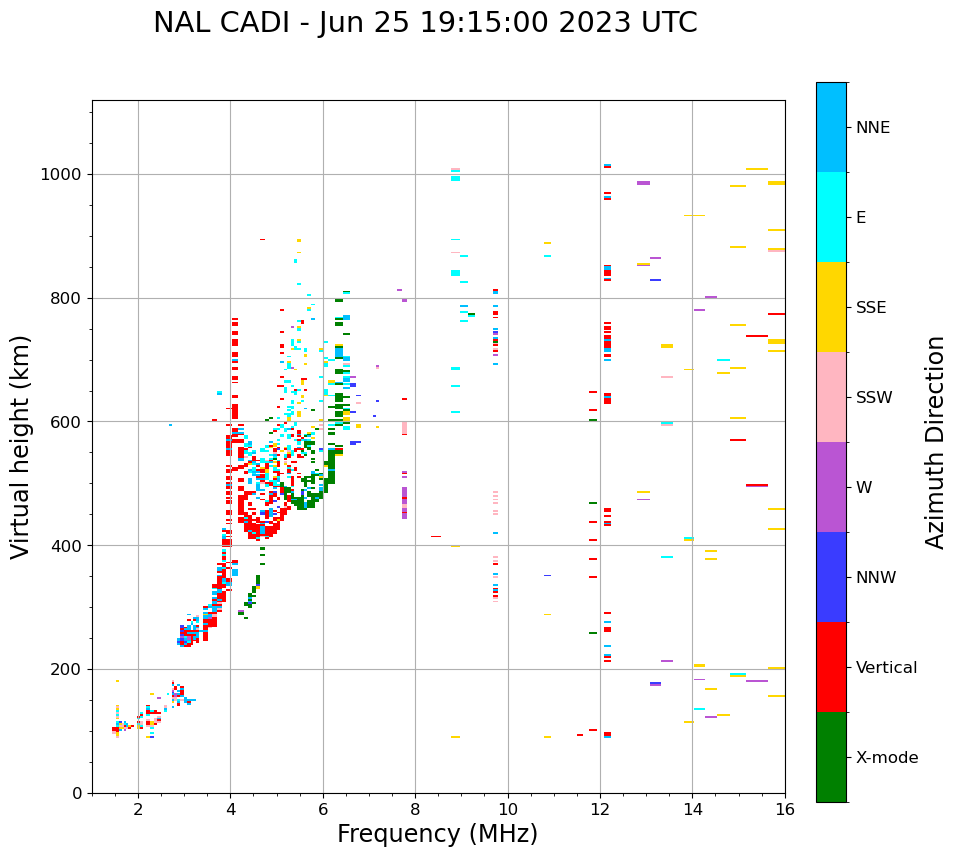 NAL CADI - Jun 25 19:15:00 2023 UTC

Virtual height (km)

1000
800
600
400
200
0

2
4
6
8
10
12
14
16

Frequency (MHz)

NNE
E
SSE
SSW
W
NNW
Vertical
X-mode

Azimuth Direction